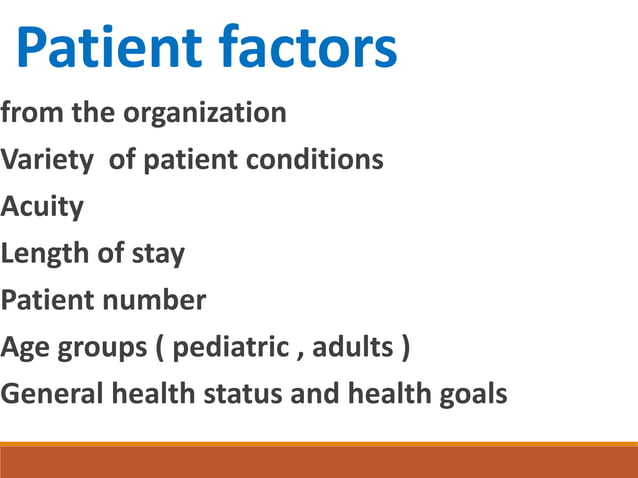 Patient factors

from the organization

Variety of patient conditions

Acuity

Length of stay

Patient number

Age groups ( pediatric , adults )

General health status and health goals